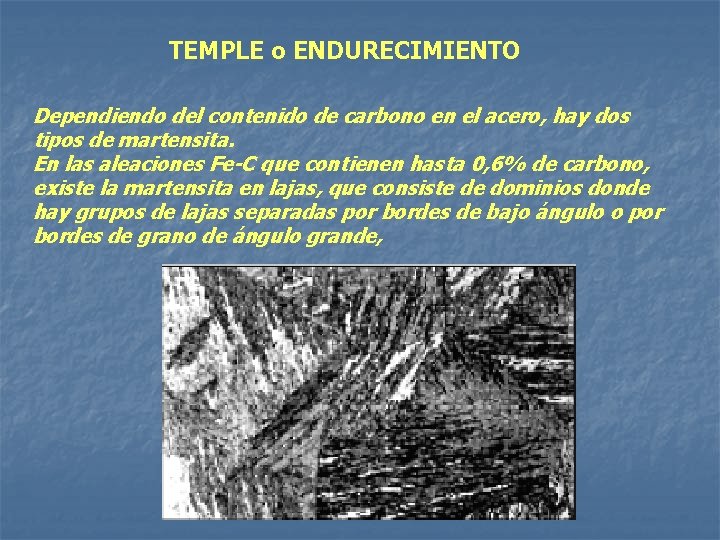 TEMPLE o ENDURECIMIENTO

Dependiendo del contenido de carbono en el acero, hay dos tipos de martensita.
En las aleaciones Fe-C que contienen hasta 0,6% de carbono, existe la martensita en lajas, que consiste de dominios donde hay grupos de lajas separadas por bordes de bajo ángulo o por bordes de grano de ángulo grande,